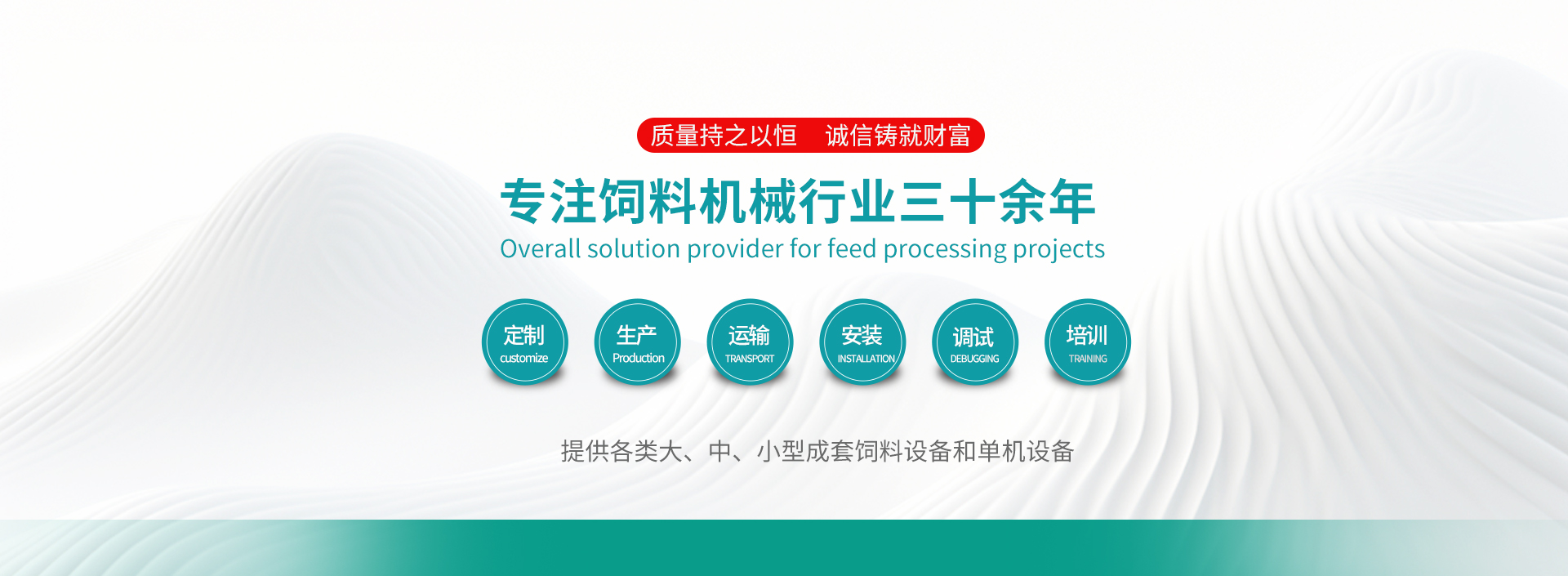 质量持之以恒　诚信铸就财富

专注饲料机械行业三十余年

Overall solution provider for feed processing projects

定制
customize

生产
Production

运输
TRANSPORT

安装
INSTALLATION

调试
DEBUGGING

培训
TRAINING

提供各类大、中、小型成套饲料设备和单机设备